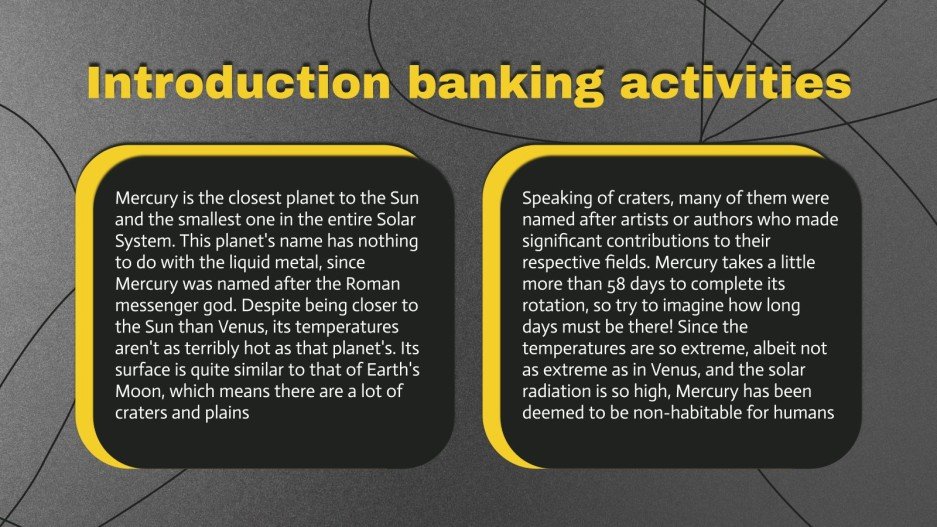 Introduction banking activities

Mercury is the closest planet to the Sun and the smallest one in the entire Solar System. This planet's name has nothing to do with the liquid metal, since Mercury was named after the Roman messenger god. Despite being closer to the Sun than Venus, its temperatures aren't as terribly hot as that planet's. Its surface is quite similar to that of Earth's Moon, which means there are a lot of craters and plains

Speaking of craters, many of them were named after artists or authors who made significant contributions to their respective fields. Mercury takes a little more than 58 days to complete its rotation, so try to imagine how long days must be there! Since the temperatures are so extreme, albeit not as extreme as in Venus, and the solar radiation is so high, Mercury has been deemed to be non-habitable for humans